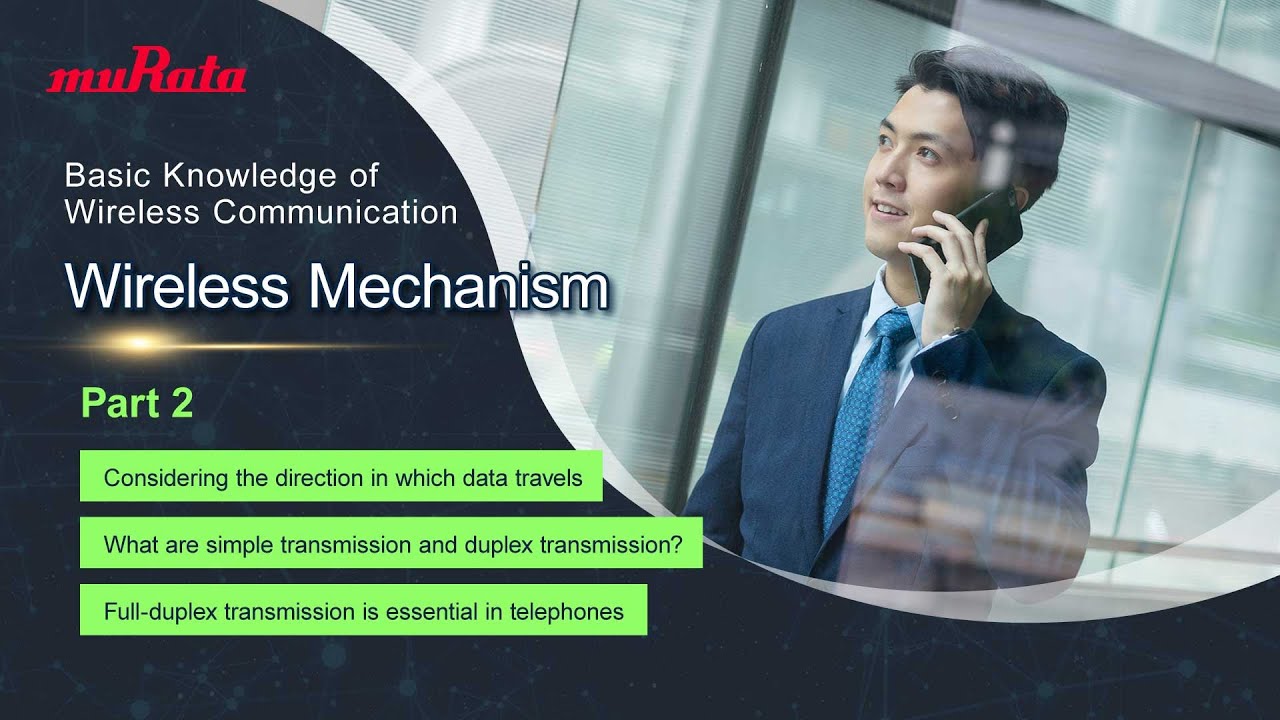 muRata

Basic Knowledge of Wireless Communication

Wireless Mechanism

Part 2

Considering the direction in which data travels

What are simple transmission and duplex transmission?

Full-duplex transmission is essential in telephones